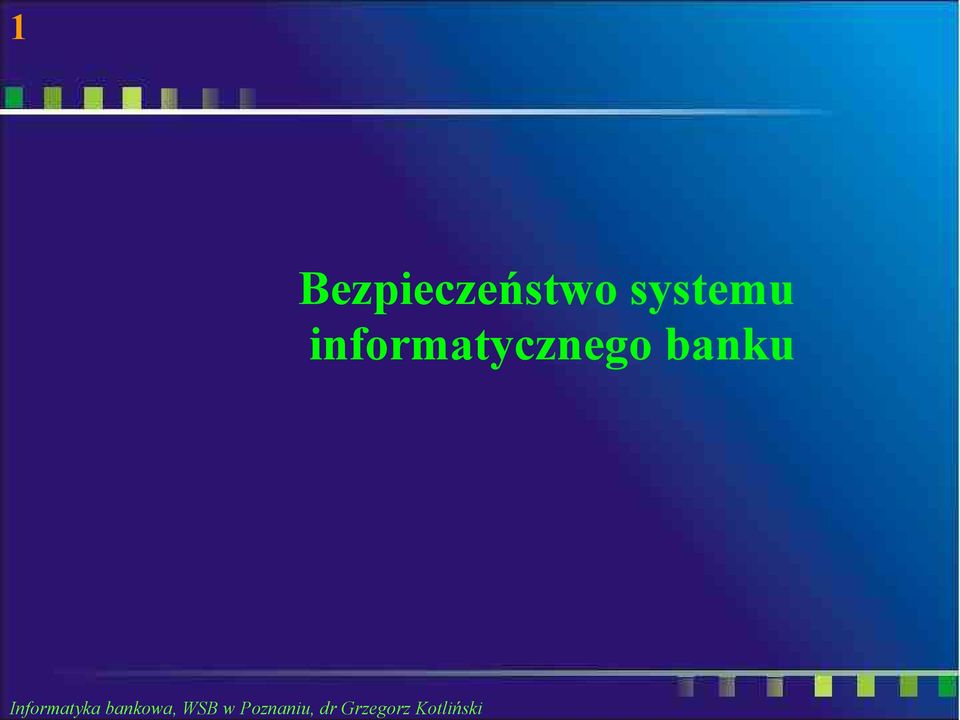 1

Bezpieczeństwo systemu informatycznego banku

Informatyka bankowa, WSB w Poznaniu, dr Grzegorz Kotliński